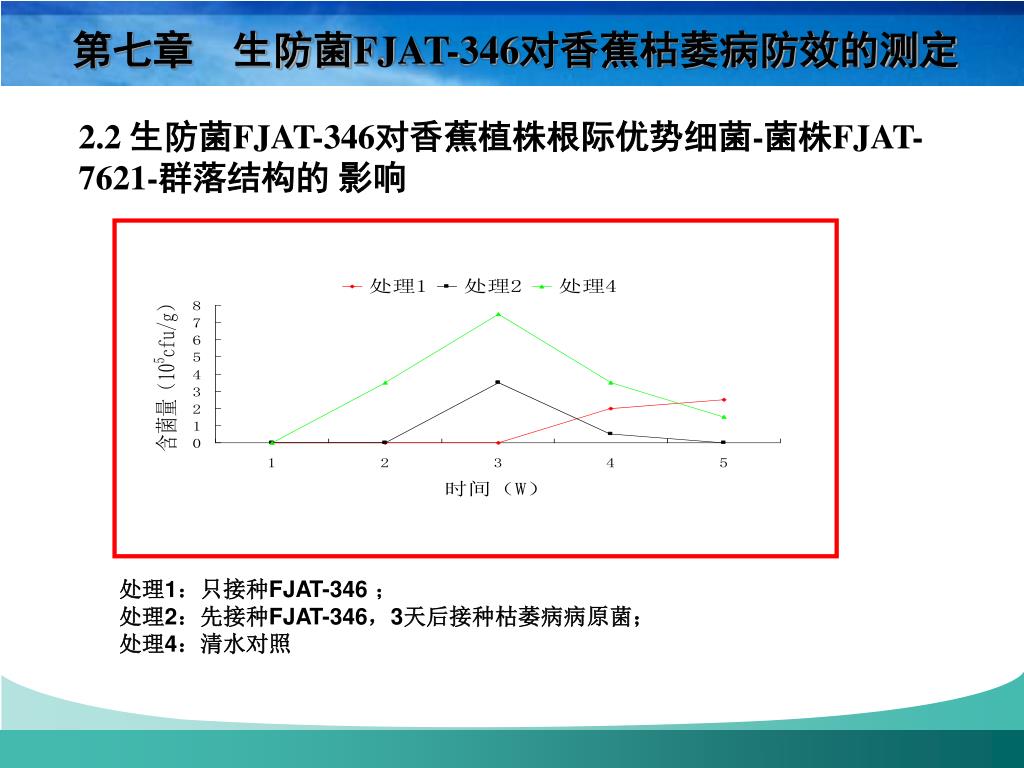 第七章　生防菌FJAT-346对香蕉枯萎病防效的测定

2.2 生防菌FJAT-346对香蕉植株根际优势细菌-菌株FJAT-7621-群落结构的 影响

处理1　处理2　处理4

含菌量（$10^5$cfu/g）

8
7
6
5
4
3
2
1
0

1　2　3　4　5

时间（W）

处理1：只接种FJAT-346；
处理2：先接种FJAT-346，3天后接种枯萎病病原菌；
处理4：清水对照